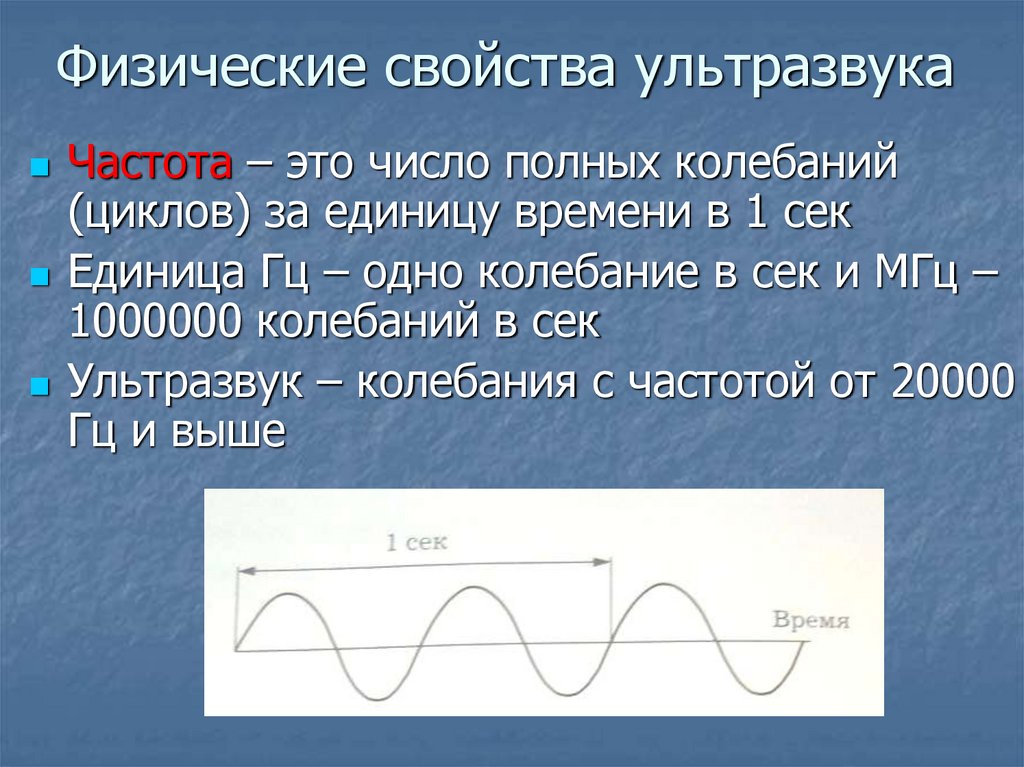 Физические свойства ультразвука

Частота – это число полных колебаний (циклов) за единицу времени в 1 сек

Единица Гц – одно колебание в сек и МГц – 1000000 колебаний в сек

Ультразвук – колебания с частотой от 20000 Гц и выше

1 сек

Время